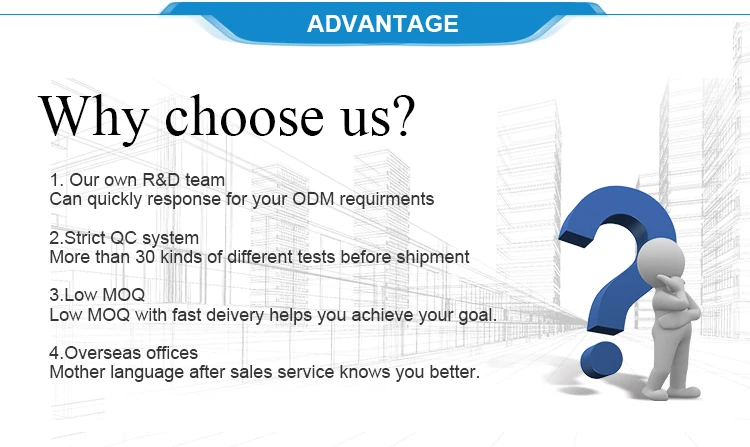 ADVANTAGE

Why choose us?

1. Our own R&D team
Can quickly response for your ODM requirments

2.Strict QC system
More than 30 kinds of different tests before shipment

3.Low MOQ
Low MOQ with fast deivery helps you achieve your goal.

4.Overseas offices
Mother language after sales service knows you better.